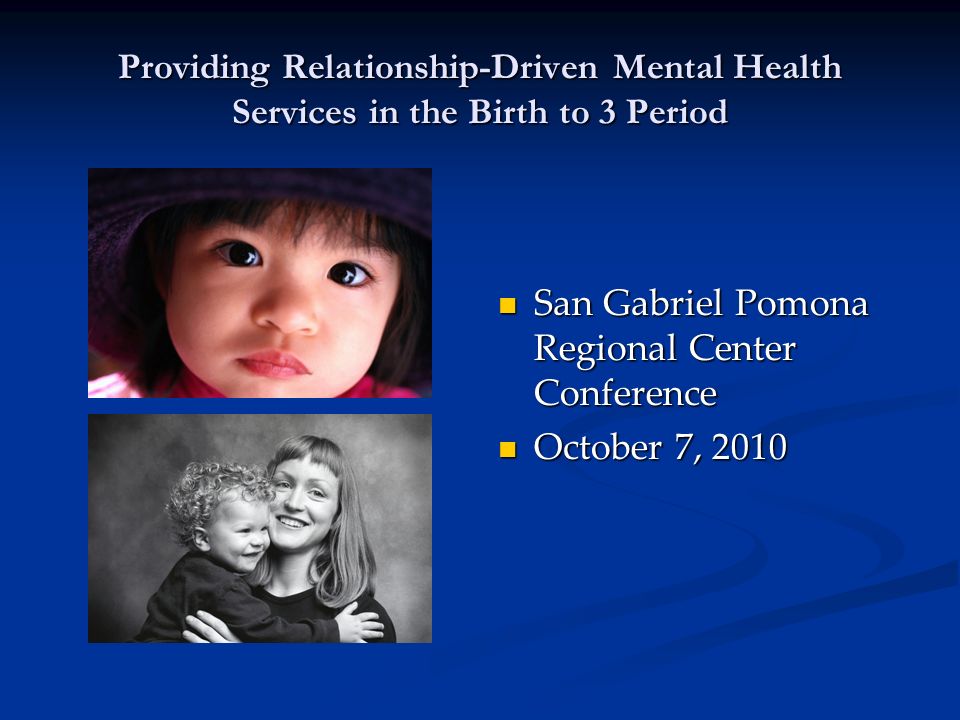 Providing Relationship-Driven Mental Health Services in the Birth to 3 Period

- San Gabriel Pomona Regional Center Conference
- October 7, 2010